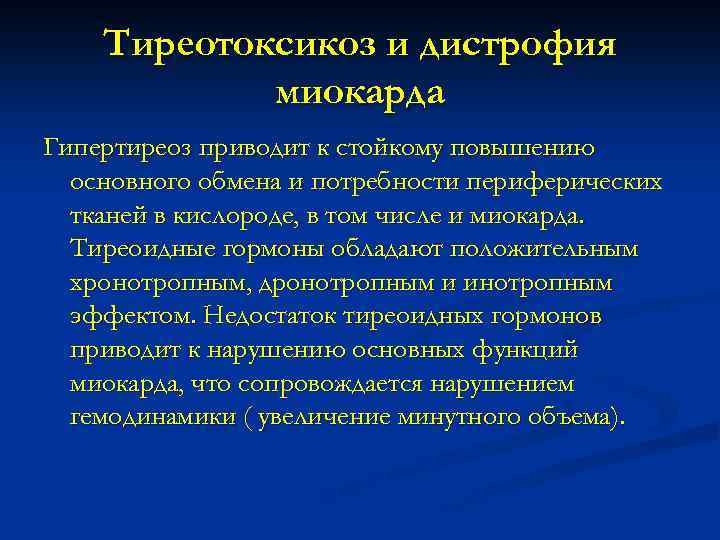 Тиреотоксикоз и дистрофия миокарда

Гипертиреоз приводит к стойкому повышению основного обмена и потребности периферических тканей в кислороде, в том числе и миокарда. Тиреоидные гормоны обладают положительным хронотропным, дронотропным и инотропным эффектом. Недостаток тиреоидных гормонов приводит к нарушению основных функций миокарда, что сопровождается нарушением гемодинамики ( увеличение минутного объема).